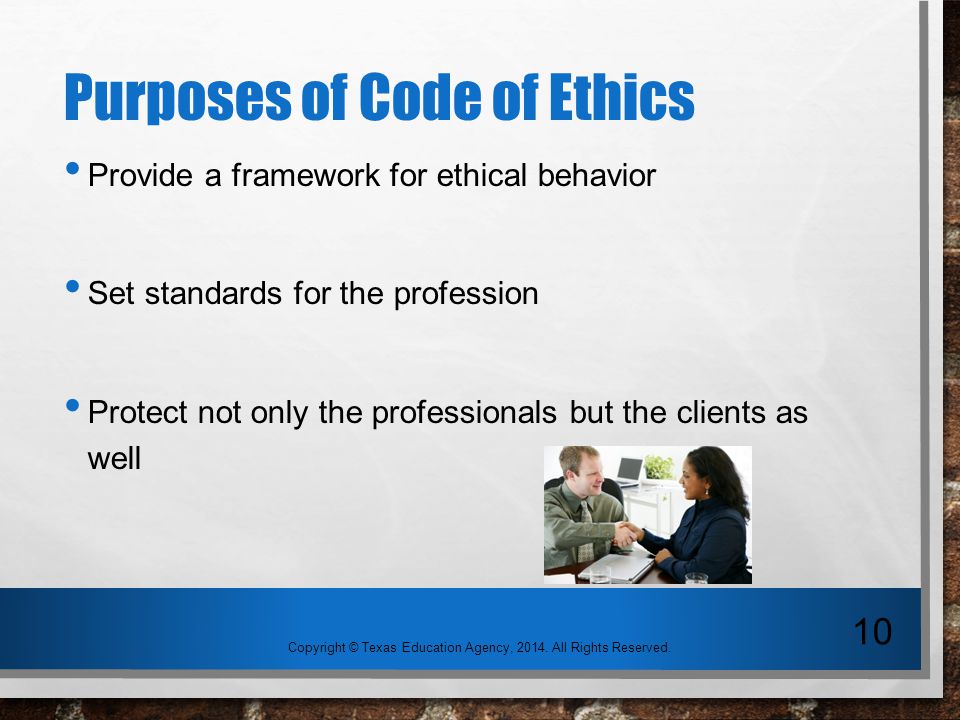 Purposes of Code of Ethics

• Provide a framework for ethical behavior

• Set standards for the profession

• Protect not only the professionals but the clients as well

Copyright © Texas Education Agency, 2014. All Rights Reserved.

10